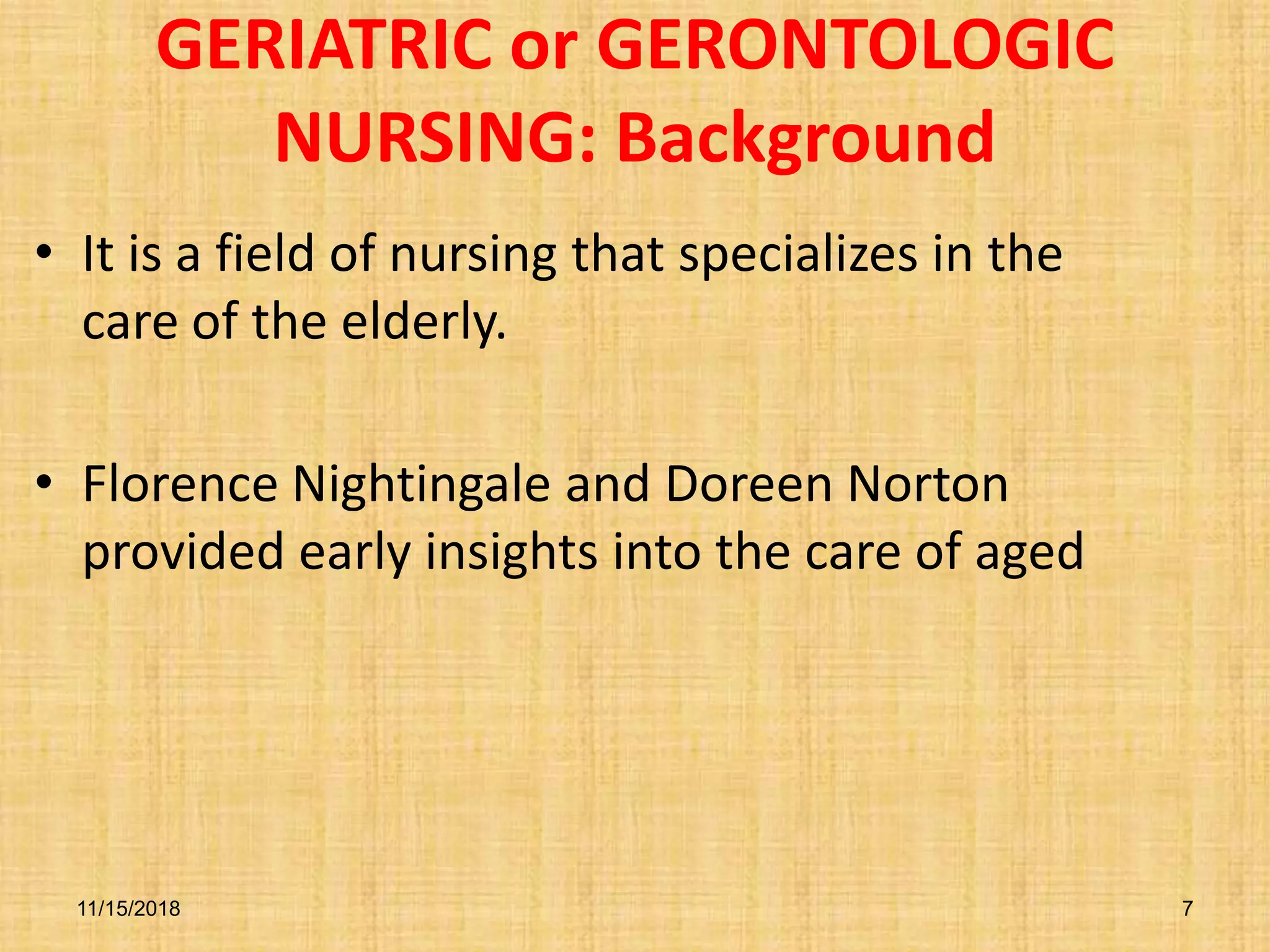 GERIATRIC or GERONTOLOGIC NURSING: Background

• It is a field of nursing that specializes in the care of the elderly.

• Florence Nightingale and Doreen Norton provided early insights into the care of aged

11/15/2018

7